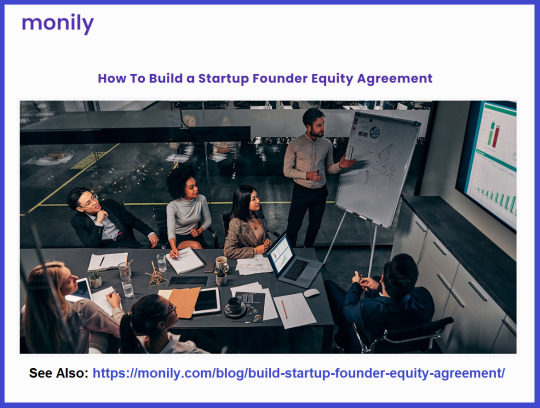 monily

How To Build a Startup Founder Equity Agreement

See Also: https://monily.com/blog/build-startup-founder-equity-agreement/